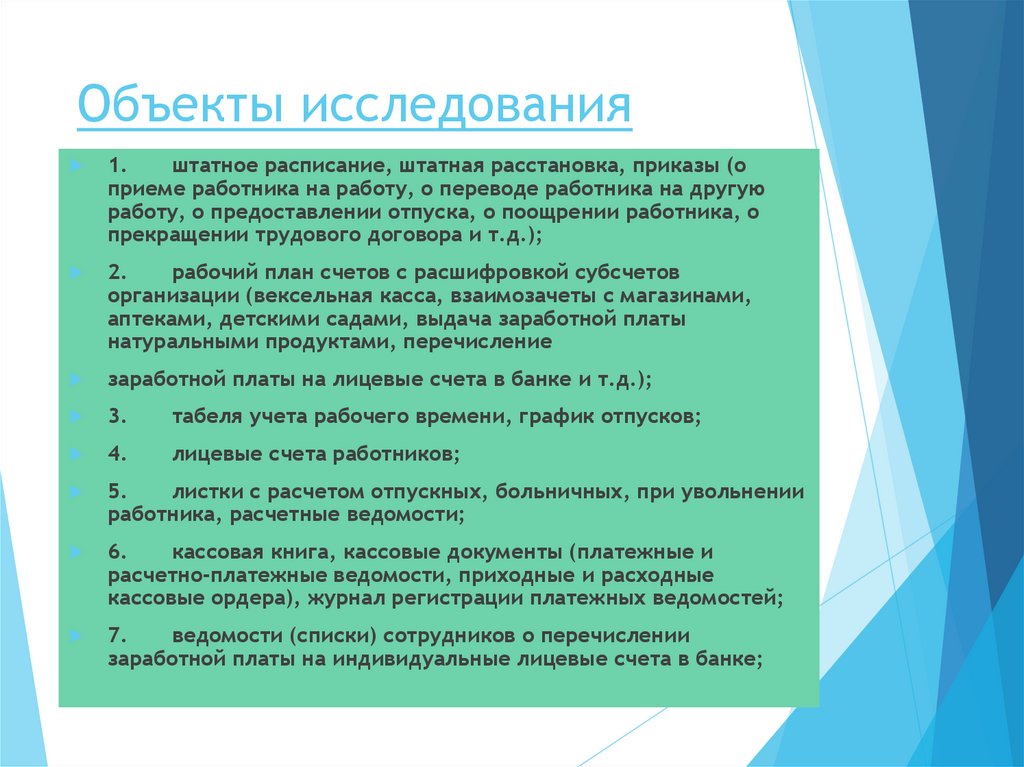 Объекты исследования

1. штатное расписание, штатная расстановка, приказы (о приеме работника на работу, о переводе работника на другую работу, о предоставлении отпуска, о поощрении работника, о прекращении трудового договора и т.д.);

2. рабочий план счетов с расшифровкой субсчетов организации (вексельная касса, взаимозачеты с магазинами, аптеками, детскими садами, выдача заработной платы натуральными продуктами, перечисление

заработной платы на лицевые счета в банке и т.д.);

3. табеля учета рабочего времени, график отпусков;

4. лицевые счета работников;

5. листки с расчетом отпускных, больничных, при увольнении работника, расчетные ведомости;

6. кассовая книга, кассовые документы (платежные и расчетно-платежные ведомости, приходные и расходные кассовые ордера), журнал регистрации платежных ведомостей;

7. ведомости (списки) сотрудников о перечислении заработной платы на индивидуальные лицевые счета в банке;